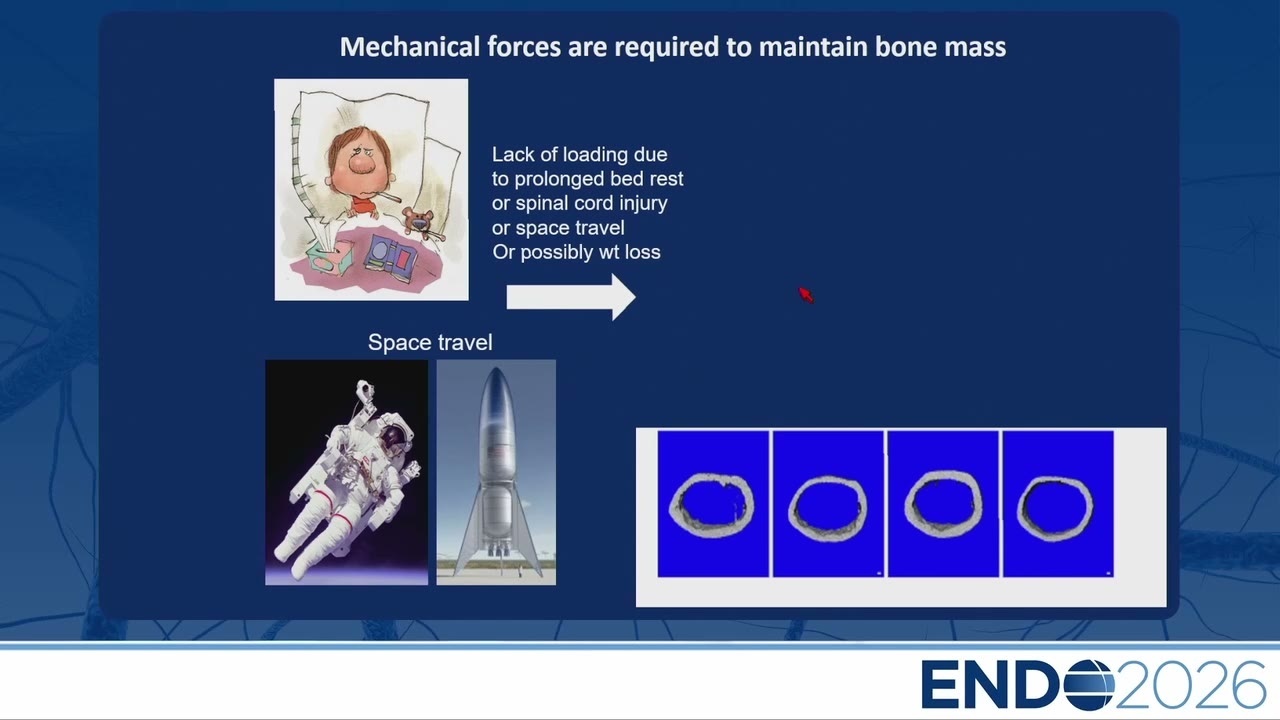 Mechanical forces are required to maintain bone mass

Lack of loading due to prolonged bed rest or spinal cord injury or space travel
Or possibly wt loss

Space travel

ENDO2026